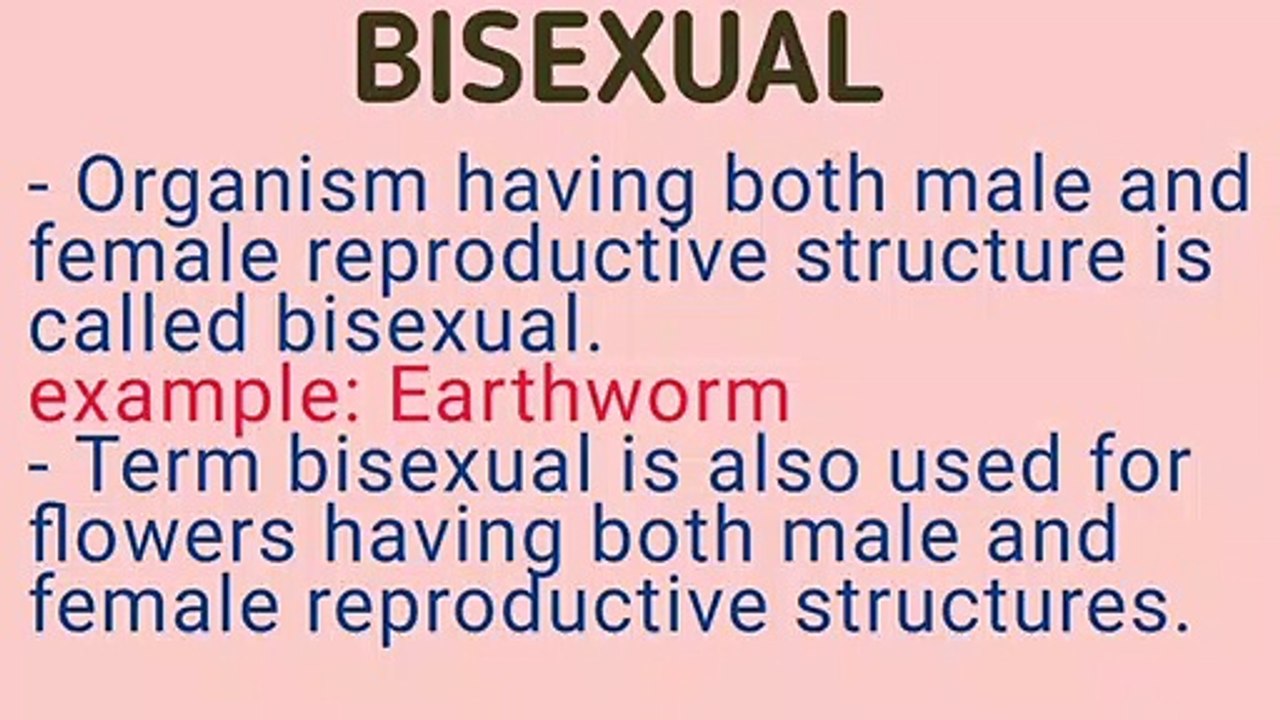 BISEXUAL

- Organism having both male and female reproductive structure is called bisexual.
example: Earthworm
- Term bisexual is also used for flowers having both male and female reproductive structures.